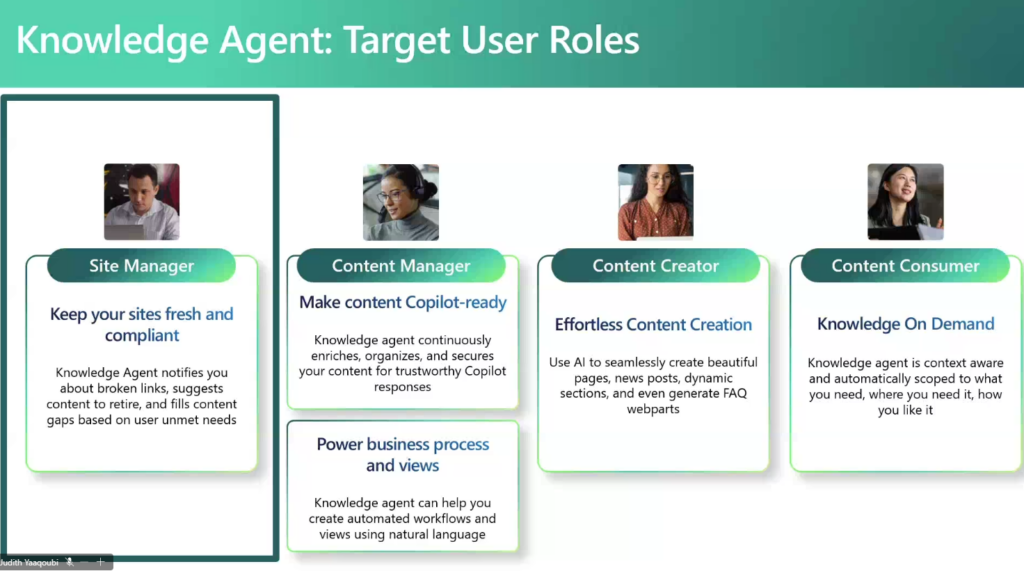 Knowledge Agent: Target User Roles

Site Manager

Keep your sites fresh and compliant

Knowledge Agent notifies you about broken links, suggests content to retire, and fills content gaps based on user unmet needs

Content Manager

Make content Copilot-ready

Knowledge agent continuously enriches, organizes, and secures your content for trustworthy Copilot responses

Power business process and views

Knowledge agent can help you create automated workflows and views using natural language

Content Creator

Effortless Content Creation

Use AI to seamlessly create beautiful pages, news posts, dynamic sections, and even generate FAQ webparts

Content Consumer

Knowledge On Demand

Knowledge agent is context aware and automatically scoped to what you need, where you need it, how you like it

Judith Yaaqoubi